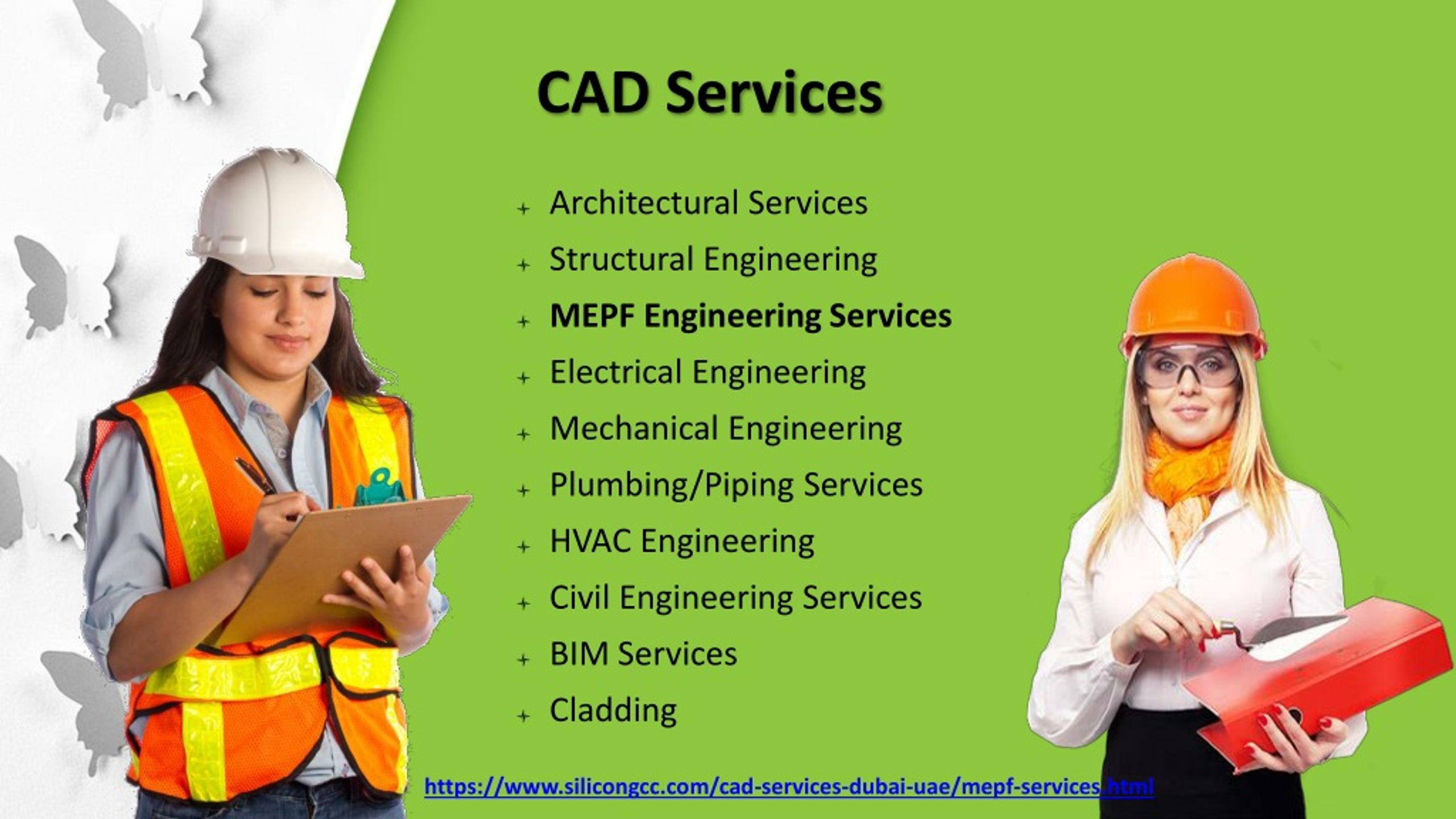 CAD Services

+ Architectural Services
+ Structural Engineering
+ MEPF Engineering Services
+ Electrical Engineering
+ Mechanical Engineering
+ Plumbing/Piping Services
+ HVAC Engineering
+ Civil Engineering Services
+ BIM Services
+ Cladding

https://www.silicongcc.com/cad-services-dubai-uae/mepf-services.html